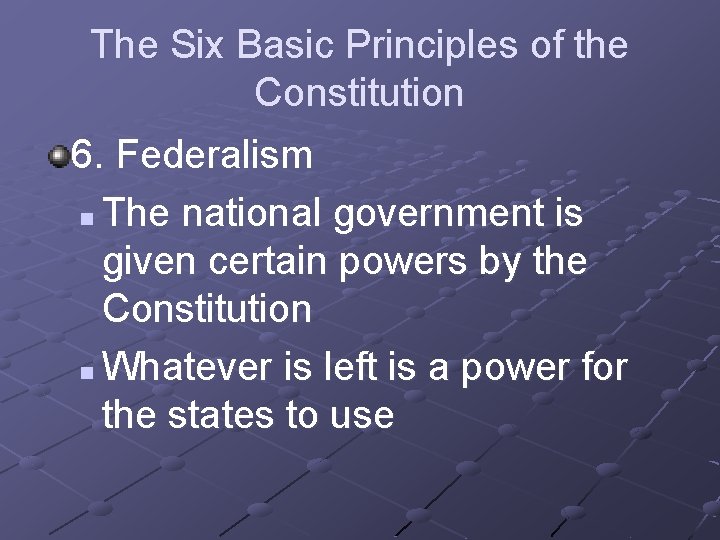 The Six Basic Principles of the Constitution

6. Federalism

The national government is given certain powers by the Constitution

Whatever is left is a power for the states to use